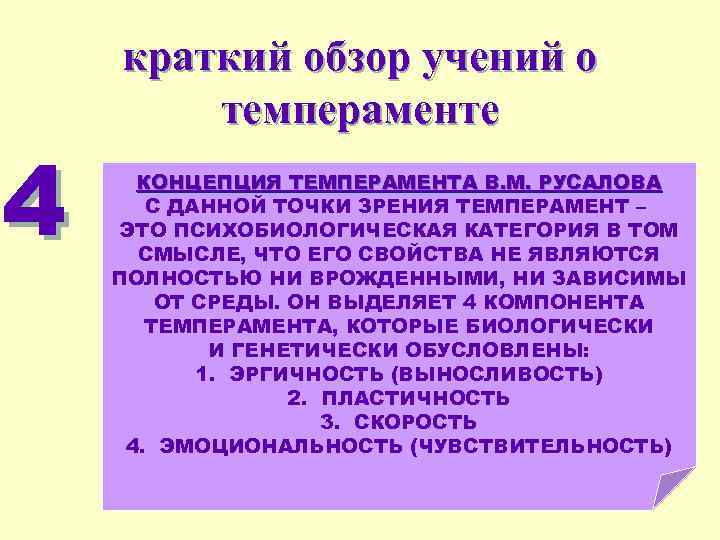 краткий обзор учений о темпераменте

4

КОНЦЕПЦИЯ ТЕМПЕРАМЕНТА В.М. РУСАЛОВА
С ДАННОЙ ТОЧКИ ЗРЕНИЯ ТЕМПЕРАМЕНТ – ЭТО ПСИХОБИОЛОГИЧЕСКАЯ КАТЕГОРИЯ В ТОМ СМЫСЛЕ, ЧТО ЕГО СВОЙСТВА НЕ ЯВЛЯЮТСЯ ПОЛНОСТЬЮ НИ ВРОЖДЕННЫМИ, НИ ЗАВИСИМЫ ОТ СРЕДЫ. ОН ВЫДЕЛЯЕТ 4 КОМПОНЕНТА ТЕМПЕРАМЕНТА, КОТОРЫЕ БИОЛОГИЧЕСКИ И ГЕНЕТИЧЕСКИ ОБУСЛОВЛЕНЫ:
1. ЭРГИЧНОСТЬ (ВЫНОСЛИВОСТЬ)
2. ПЛАСТИЧНОСТЬ
3. СКОРОСТЬ
4. ЭМОЦИОНАЛЬНОСТЬ (ЧУВСТВИТЕЛЬНОСТЬ)